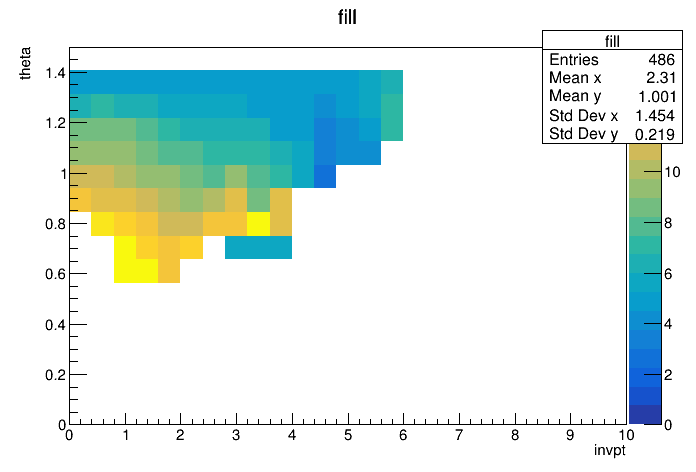 fill

| fill | |
|---|---|
| Entries | 486 |
| Mean x | 2.31 |
| Mean y | 1.001 |
| Std Dev x | 1.454 |
| Std Dev y | 0.219 |

theta

1.4
1.2
1
0.8
0.6
0.4
0.2
0

0 1 2 3 4 5 6 7 8 9 10

invpt

10
8
6
4
2
0